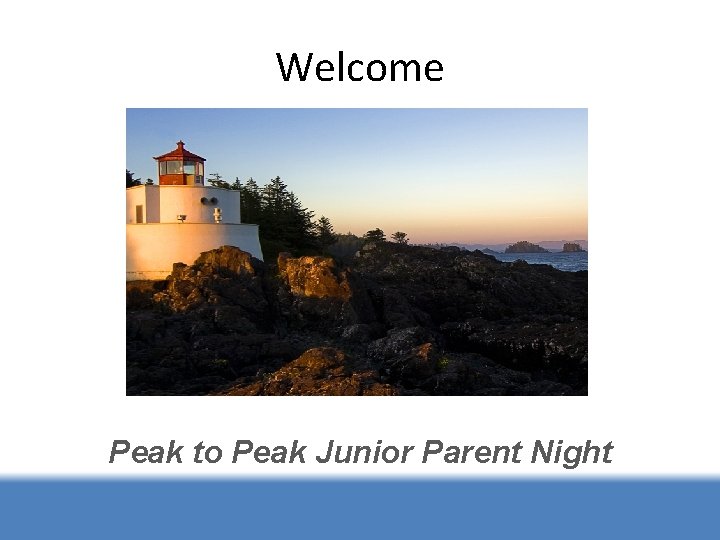 Welcome

Peak to Peak Junior Parent Night